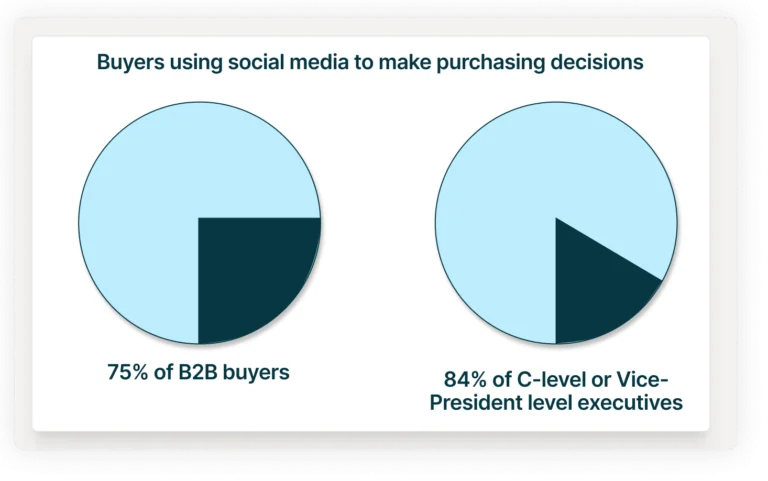 Buyers using social media to make purchasing decisions

75% of B2B buyers

84% of C-level or Vice-President level executives